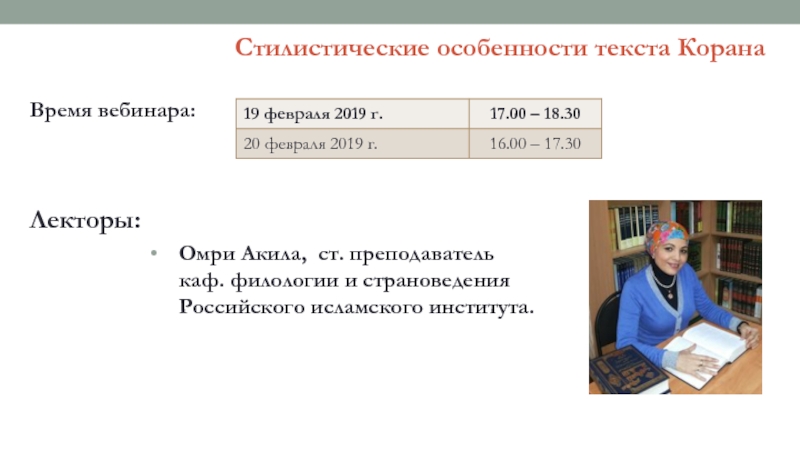 Стилистические особенности текста Корана

Время вебинара:

| 19 февраля 2019 г. | 17.00 – 18.30 |
|---|---|
| 20 февраля 2019 г. | 16.00 – 17.30 |

Лекторы:

• Омри Акила, ст. преподаватель каф. филологии и страноведения Российского исламского института.